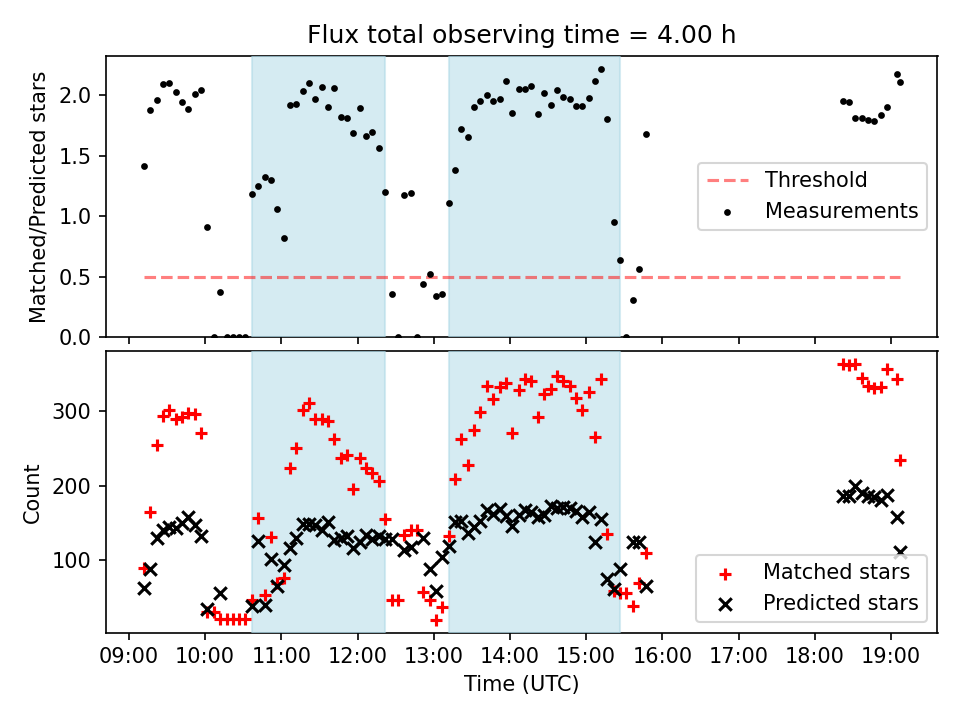 Flux total observing time = 4.00 h

Matched/Predicted stars

2.0
1.5
1.0
0.5
0.0

Threshold
Measurements

Count

300
200
100

Matched stars
Predicted stars

09:00 10:00 11:00 12:00 13:00 14:00 15:00 16:00 17:00 18:00 19:00

Time (UTC)